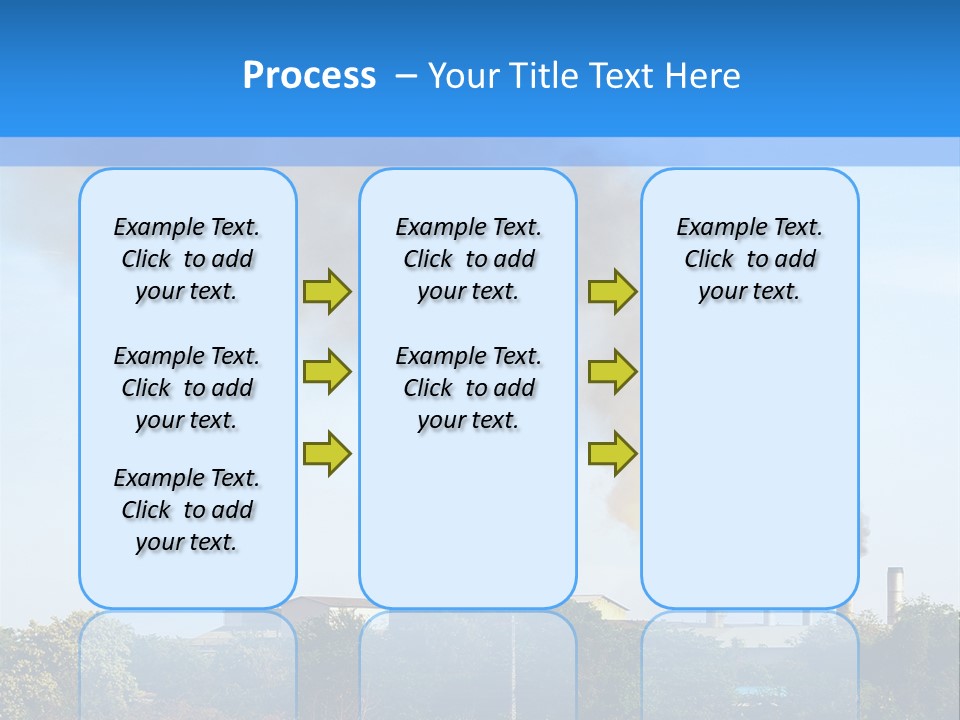 Process – Your Title Text Here

Example Text. Click to add your text.

Example Text. Click to add your text.

Example Text. Click to add your text.

Example Text. Click to add your text.

Example Text. Click to add your text.

Example Text. Click to add your text.